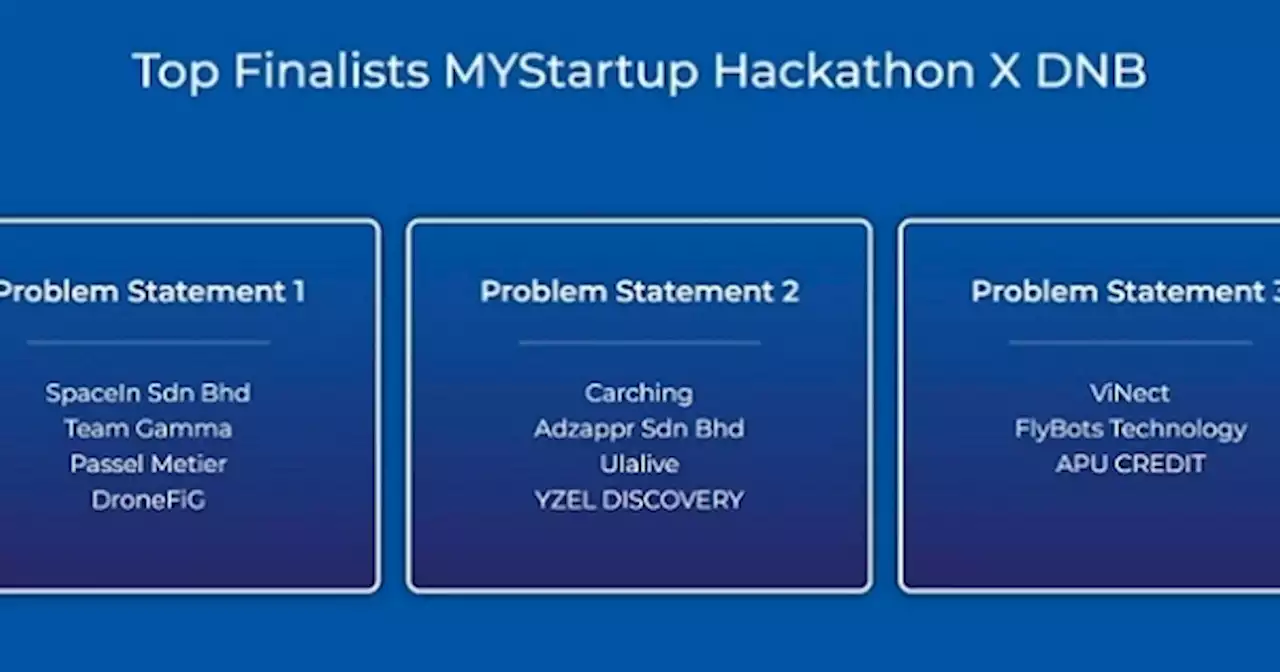 Top Finalists MYStartup Hackathon X DNB

Problem Statement 1

SpaceIn Sdn Bhd
Team Gamma
Passel Metier
DroneFiG

Problem Statement 2

Carching
Adzappr Sdn Bhd
Ulalive
YZEL DISCOVERY

Problem Statement 3

ViNect
FlyBots Technology
APU CREDIT